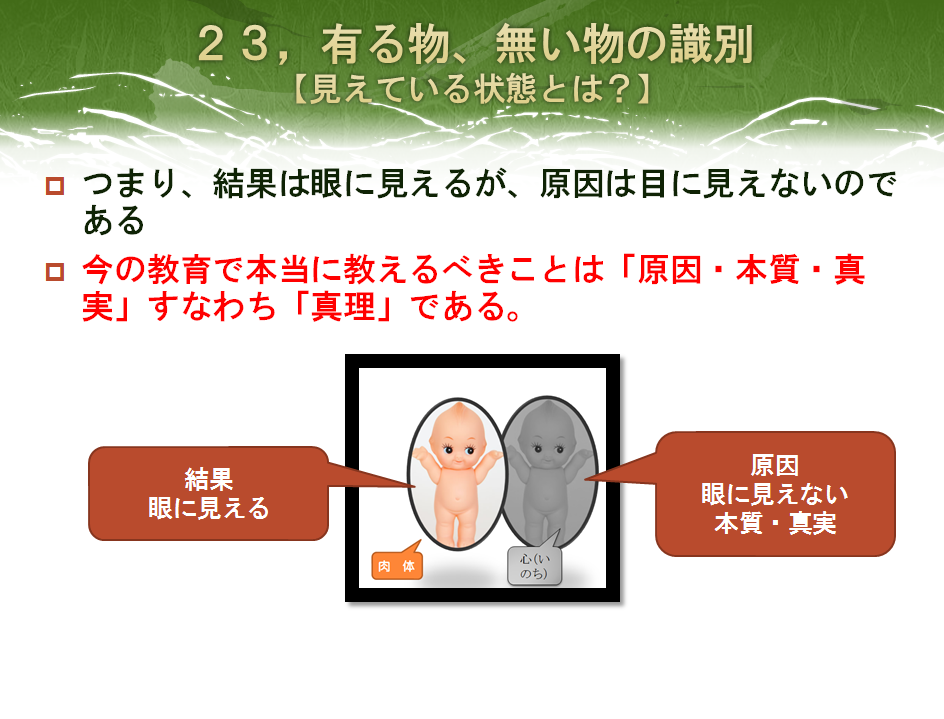 ２３，有る物、無い物の識別
【見えている状態とは？】

つまり、結果は眼に見えるが、原因は目に見えないのである

今の教育で本当に教えるべきことは「原因・本質・真実」すなわち「真理」である。

結果
眼に見える

肉 体

心(いのち)

原因
眼に見えない
本質・真実